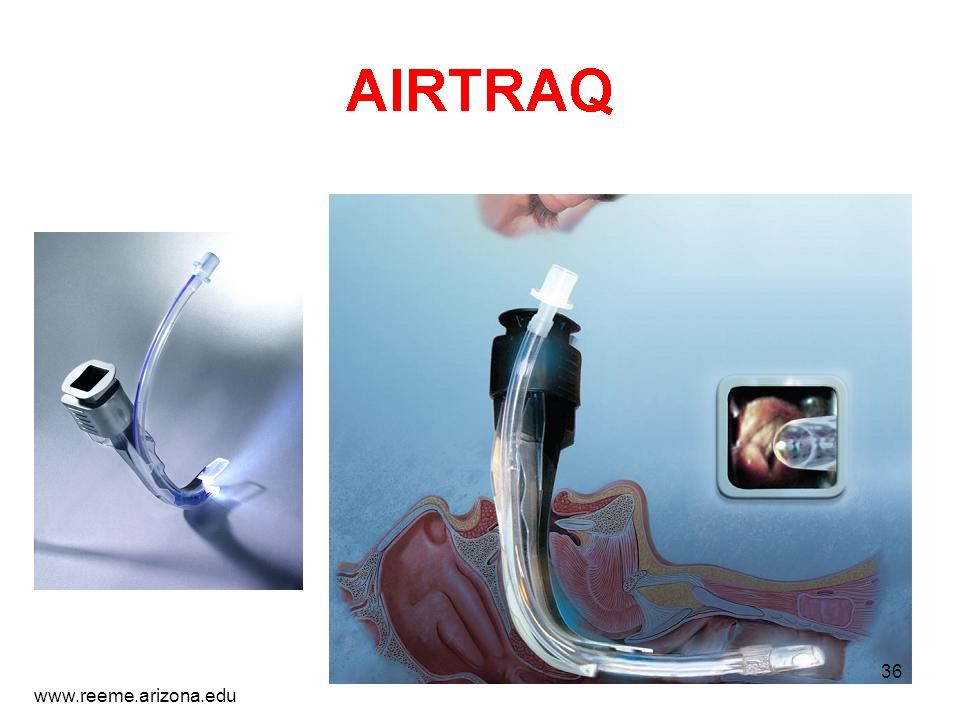 AIRTRAQ

36

www.reeme.arizona.edu